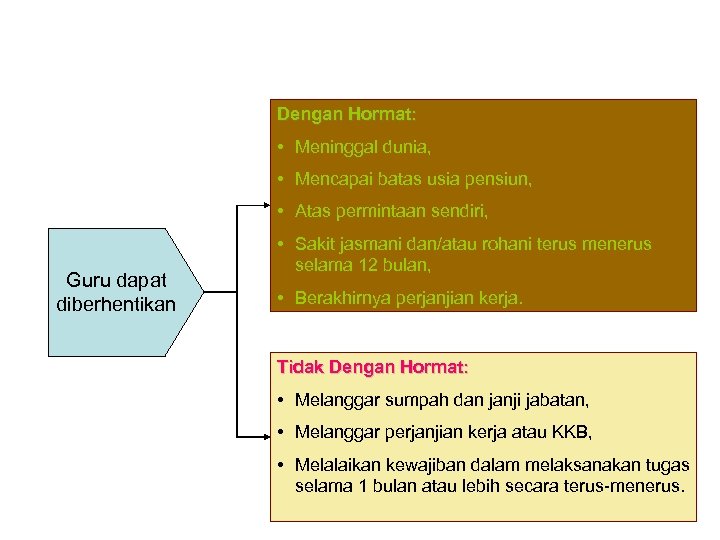 Guru dapat diberhentikan

Dengan Hormat:

• Meninggal dunia,

• Mencapai batas usia pensiun,

• Atas permintaan sendiri,

• Sakit jasmani dan/atau rohani terus menerus selama 12 bulan,

• Berakhirnya perjanjian kerja.

Tidak Dengan Hormat:

• Melanggar sumpah dan janji jabatan,

• Melanggar perjanjian kerja atau KKB,

• Melalaikan kewajiban dalam melaksanakan tugas selama 1 bulan atau lebih secara terus-menerus.